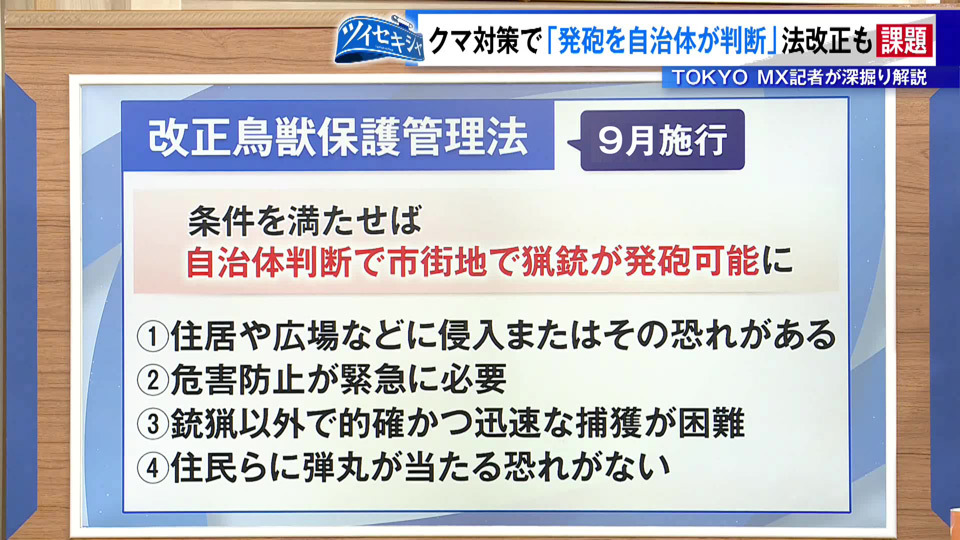 ツイセキシャ

クマ対策で「発砲を自治体が判断」法改正も 課題

TOKYO MX記者が深掘り解説

改正鳥獣保護管理法

9月施行

条件を満たせば
自治体判断で市街地で猟銃が発砲可能に

①住居や広場などに侵入またはその恐れがある
②危害防止が緊急に必要
③銃猟以外で的確かつ迅速な捕獲が困難
④住民らに弾丸が当たる恐れがない